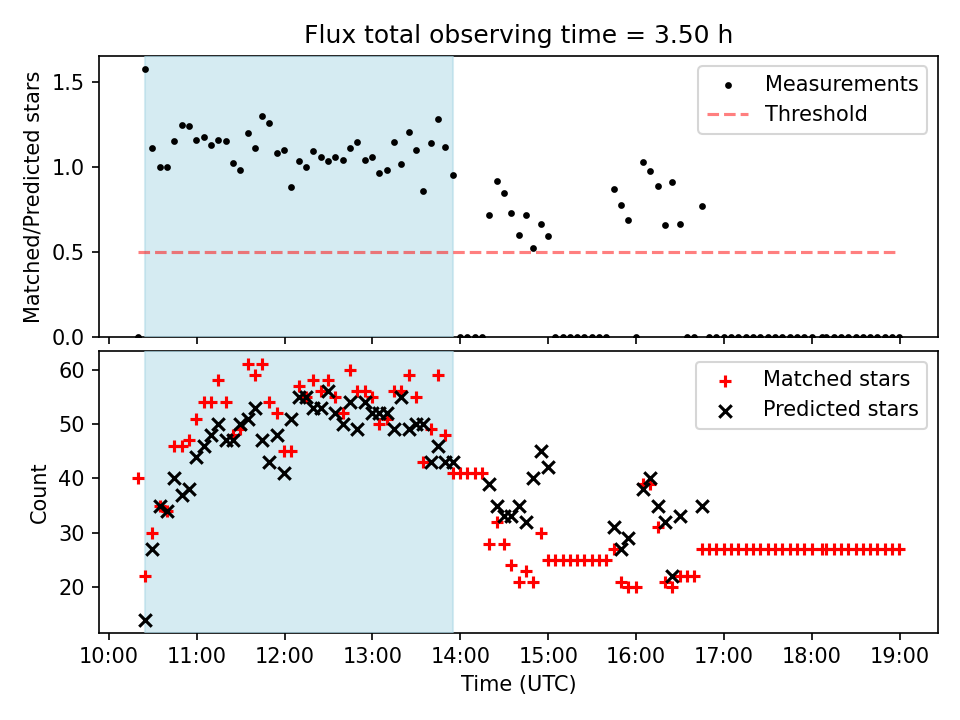 Flux total observing time = 3.50 h

Matched/Predicted stars

1.5
1.0
0.5
0.0

Measurements
Threshold

Count

60
50
40
30
20

Matched stars
Predicted stars

10:00 11:00 12:00 13:00 14:00 15:00 16:00 17:00 18:00 19:00

Time (UTC)